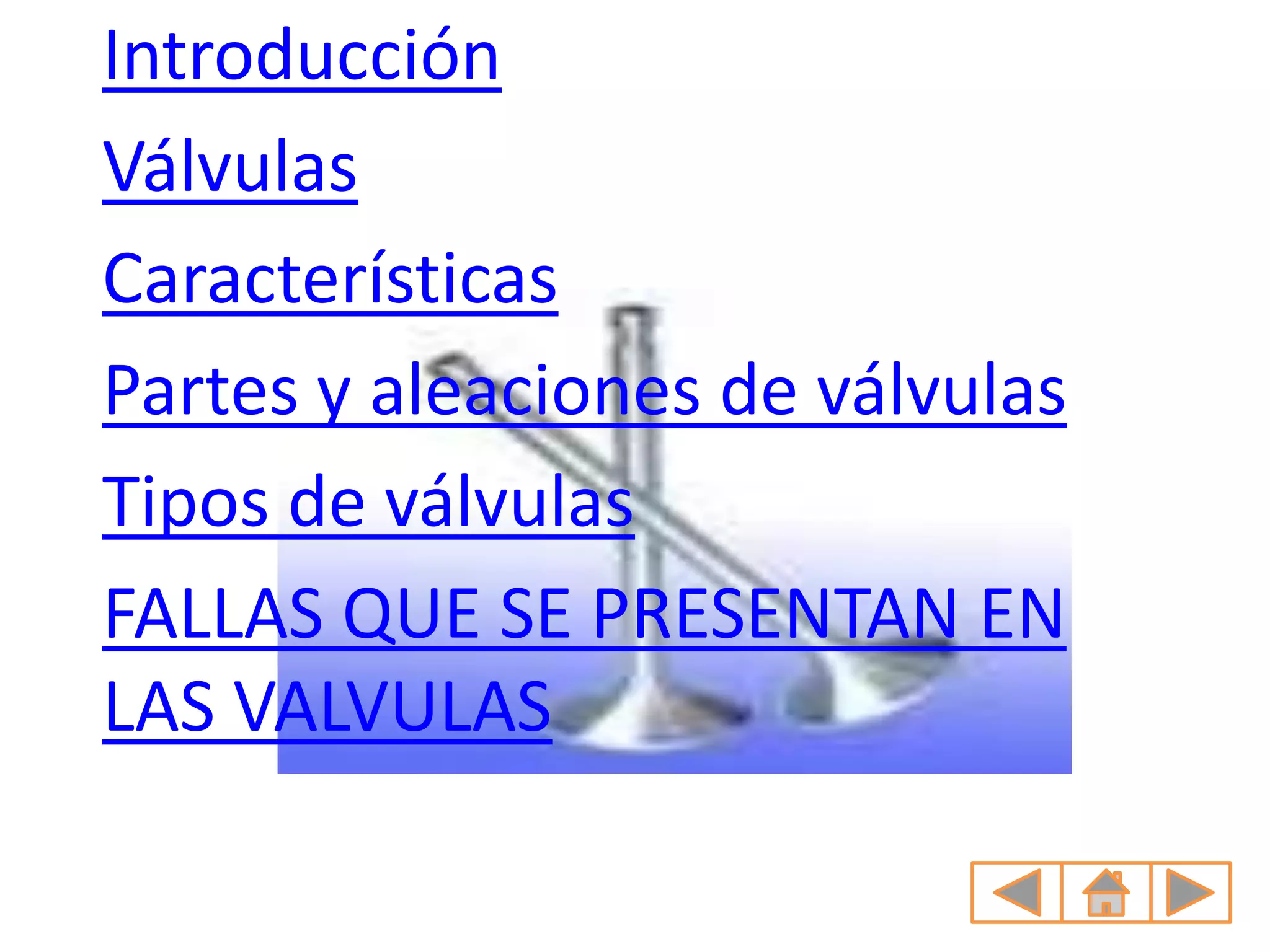 Introducción

Válvulas

Características

Partes y aleaciones de válvulas

Tipos de válvulas

FALLAS QUE SE PRESENTAN EN LAS VALVULAS